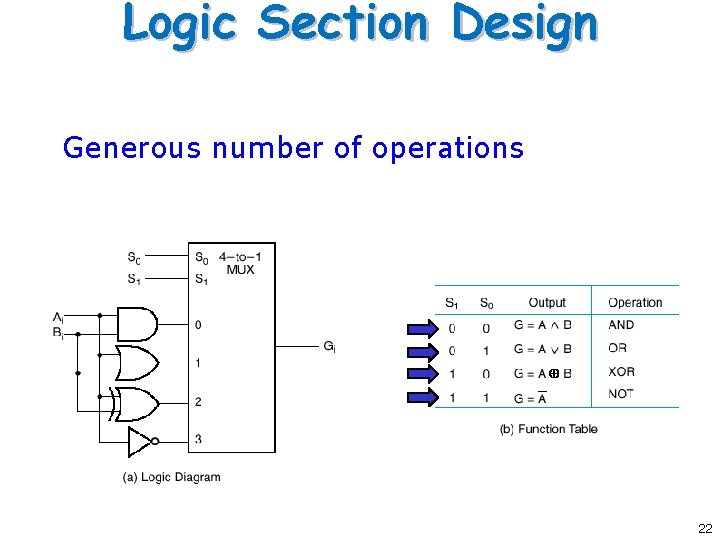 Logic Section Design

Generous number of operations

$S_0$
$S_1$
$A_i$
$B_i$
$S_0$ 4–to–1 MUX
$S_1$
0
1
2
3
$G_i$

(a) Logic Diagram

| $S_1$ | $S_0$ | Output | Operation |
|---|---|---|---|
| 0 | 0 | $G = A \wedge B$ | AND |
| 0 | 1 | $G = A \vee B$ | OR |
| 1 | 0 | $G = A \oplus B$ | XOR |
| 1 | 1 | $G = \overline{A}$ | NOT |

(b) Function Table

22